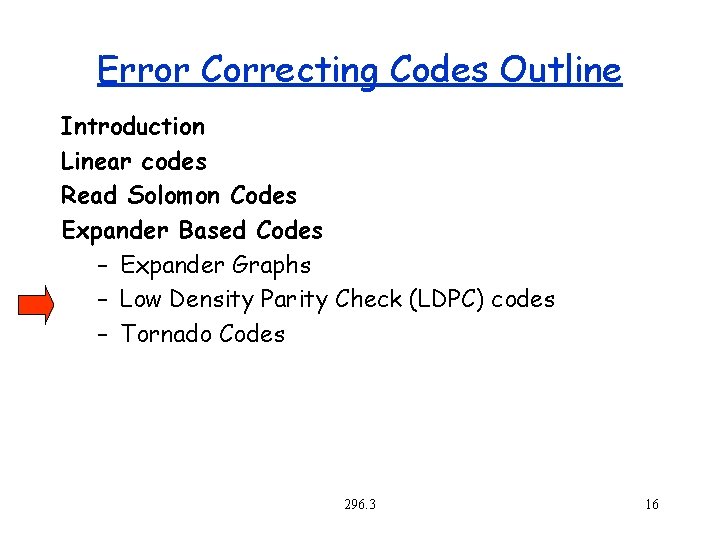 Error Correcting Codes Outline

Introduction
Linear codes
Read Solomon Codes
Expander Based Codes
– Expander Graphs
– Low Density Parity Check (LDPC) codes
– Tornado Codes

296.3

16